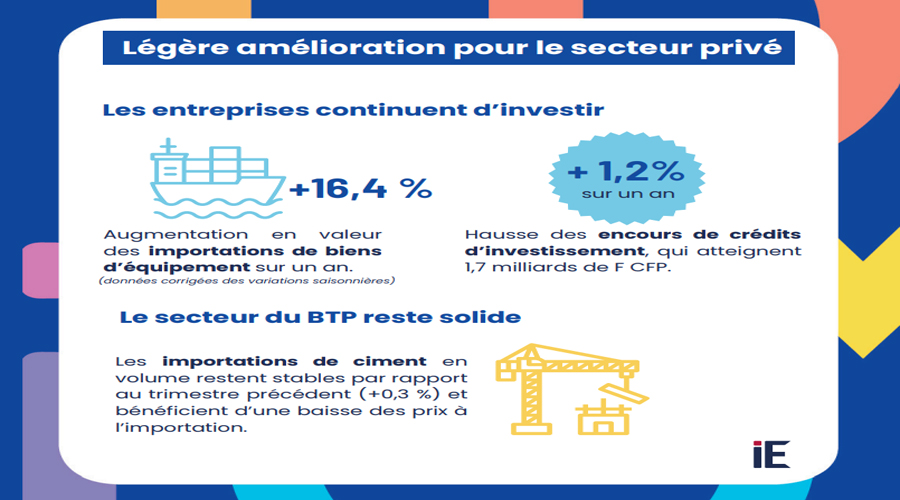 Légère amélioration pour le secteur privé

Les entreprises continuent d'investir

+16,4 %

Augmentation en valeur des importations de biens d'équipement sur un an.
(données corrigées des variations saisonnières)

+ 1,2%
sur un an

Hausse des encours de crédits d'investissement, qui atteignent 1,7 milliards de F CFP.

Le secteur du BTP reste solide

Les importations de ciment en volume restent stables par rapport au trimestre précédent (+0,3 %) et bénéficient d'une baisse des prix à l'importation.

iE